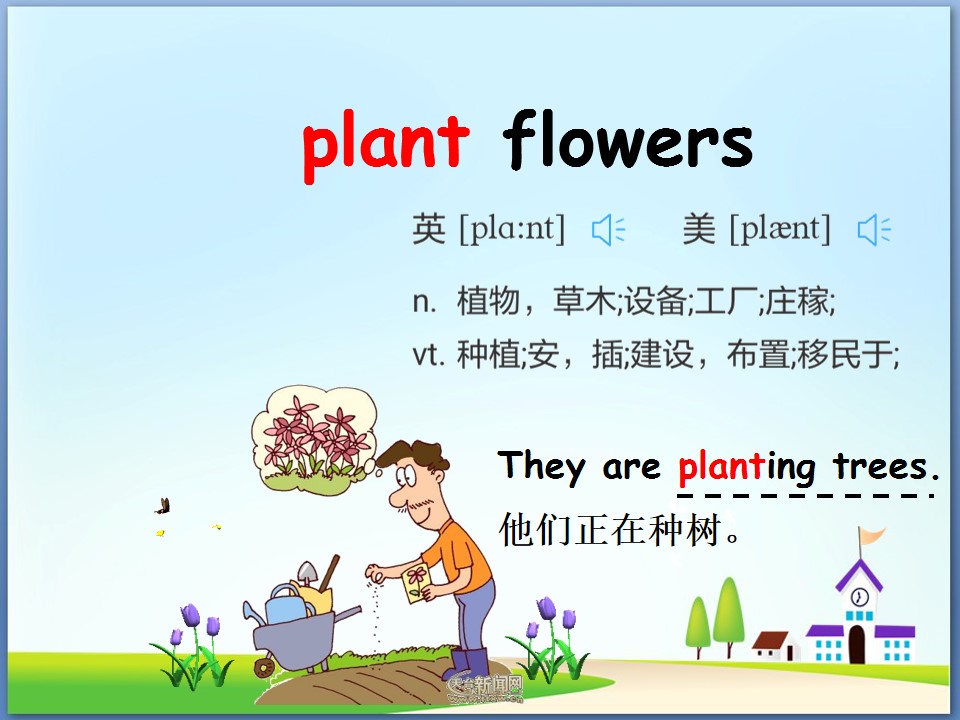 plant flowers

英 [plɑ:nt] 美 [plænt]

n. 植物，草木;设备;工厂;庄稼;

vt. 种植;安，插;建设，布置;移民于;

They are planting trees.

他们正在种树。

新闻网